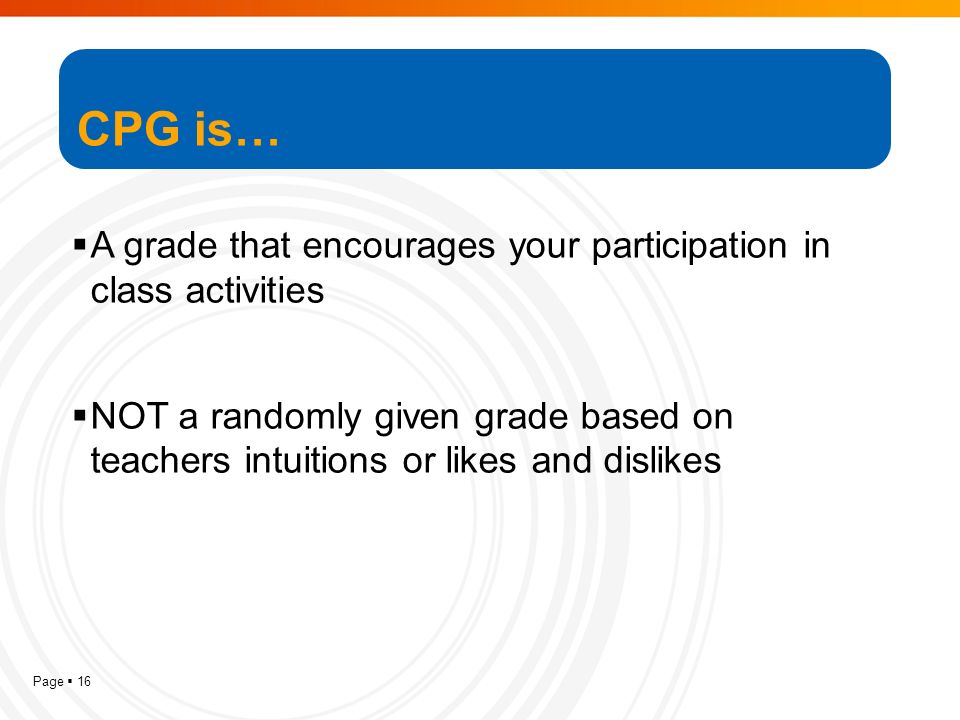 CPG is…

▪ A grade that encourages your participation in class activities

▪ NOT a randomly given grade based on teachers intuitions or likes and dislikes

Page ▪ 16